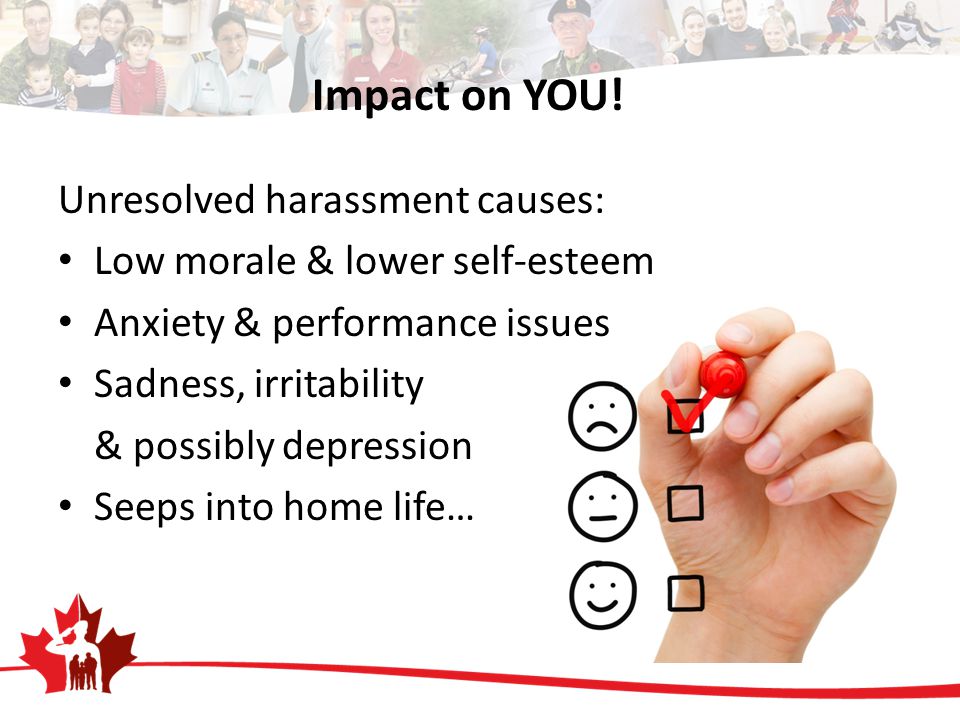 Impact on YOU!

Unresolved harassment causes:

• Low morale & lower self-esteem
• Anxiety & performance issues
• Sadness, irritability & possibly depression
• Seeps into home life…